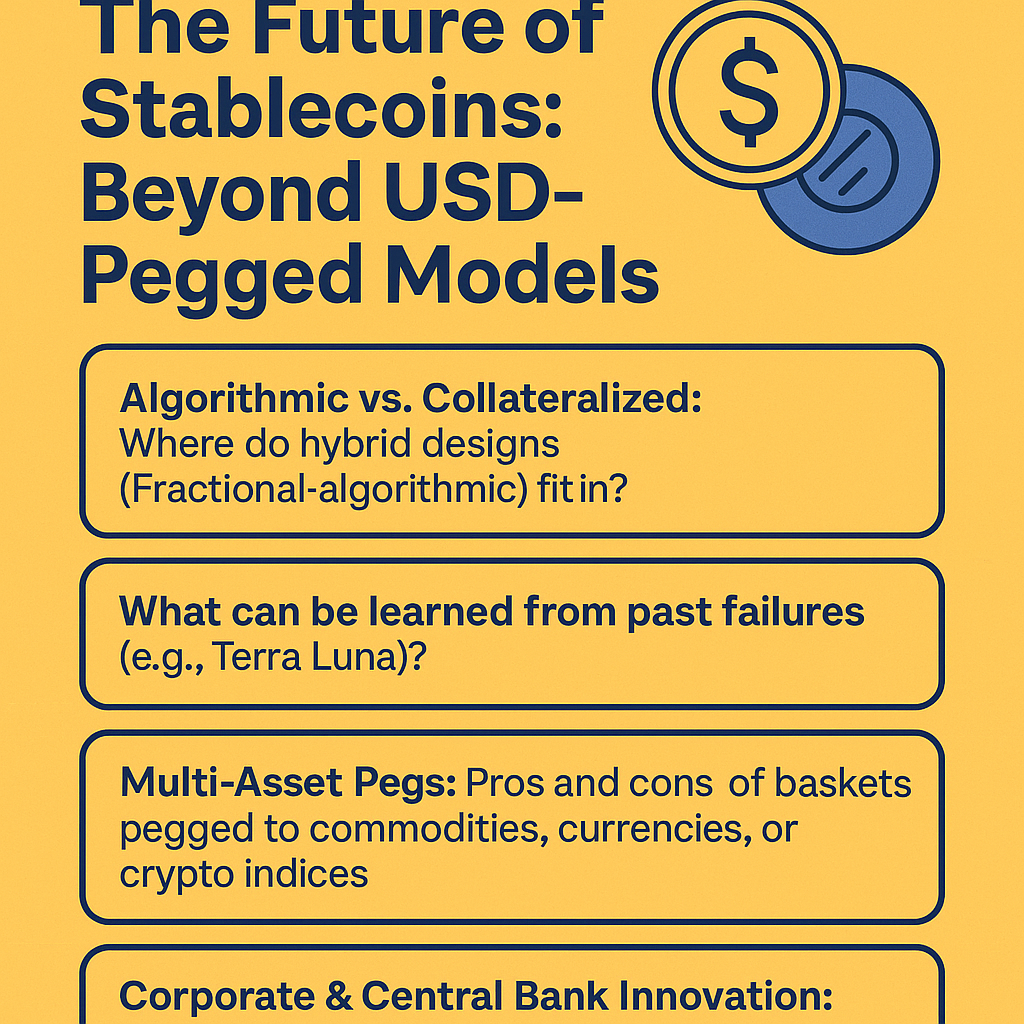 The Future of Stablecoins: Beyond USD-Pegged Models

$

Algorithmic vs. Collateralized: Where do hybrid designs (Fractional-algorithmic) fit in?

What can be learned from past failures (e.g., Terra Luna)?

Multi-Asset Pegs: Pros and cons of baskets pegged to commodities, currencies, or crypto indices

Corporate & Central Bank Innovation: